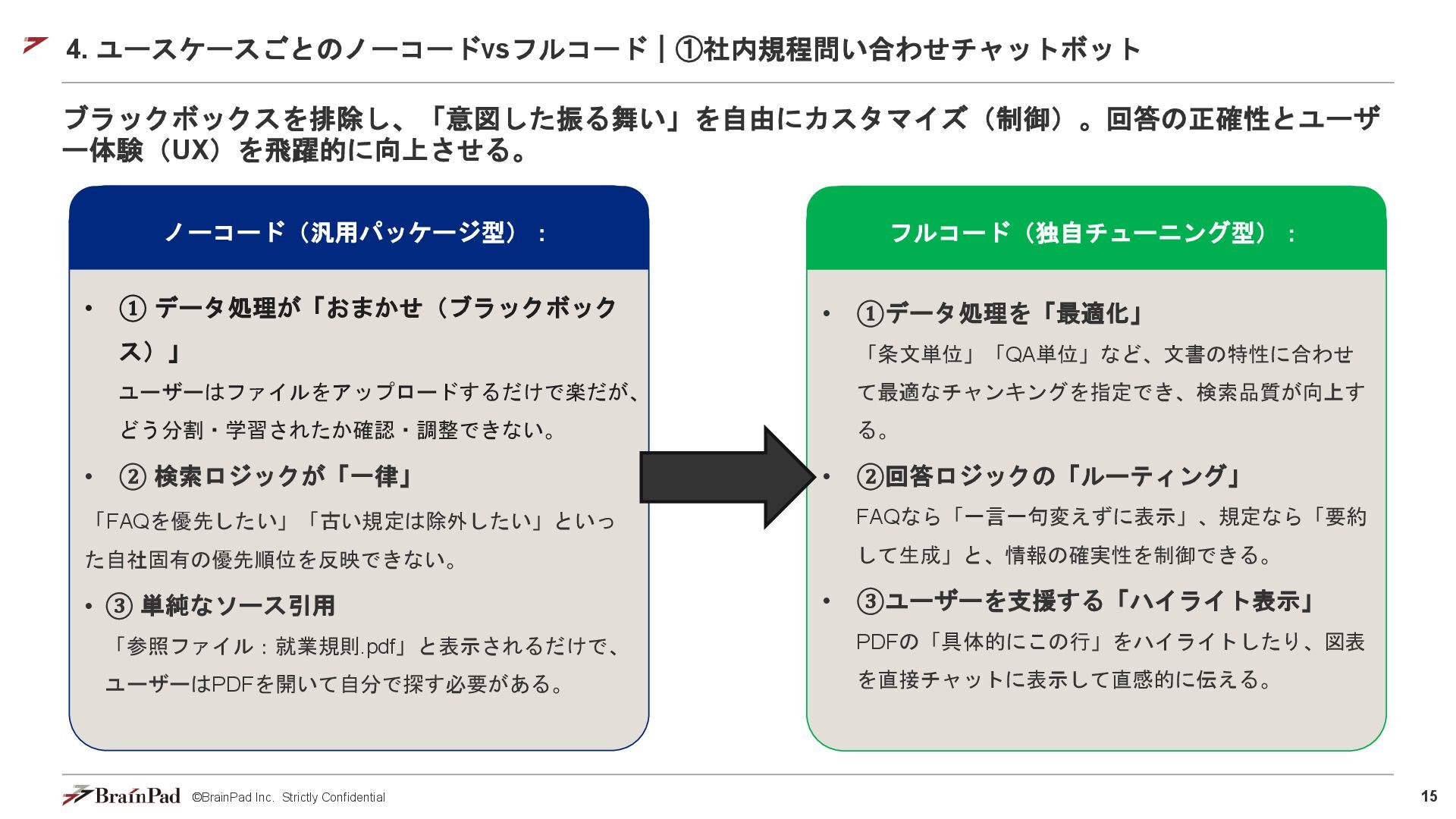 4. ユースケースごとのノーコードvsフルコード｜①社内規程問い合わせチャットボット

ブラックボックスを排除し、「意図した振る舞い」を自由にカスタマイズ（制御）。回答の正確性とユーザー体験（UX）を飛躍的に向上させる。

ノーコード（汎用パッケージ型）：

• ① データ処理が「おまかせ（ブラックボックス）」
ユーザーはファイルをアップロードするだけで楽だが、どう分割・学習されたか確認・調整できない。

• ② 検索ロジックが「一律」
「FAQを優先したい」「古い規定は除外したい」といった自社固有の優先順位を反映できない。

• ③ 単純なソース引用
「参照ファイル：就業規則.pdf」と表示されるだけで、ユーザーはPDFを開いて自分で探す必要がある。

フルコード（独自チューニング型）：

• ①データ処理を「最適化」
「条文単位」「QA単位」など、文書の特性に合わせて最適なチャンキングを指定でき、検索品質が向上する。

• ②回答ロジックの「ルーティング」
FAQなら「一言一句変えずに表示」、規定なら「要約して生成」と、情報の確実性を制御できる。

• ③ユーザーを支援する「ハイライト表示」
PDFの「具体的にこの行」をハイライトしたり、図表を直接チャットに表示して直感的に伝える。

BrainPad ©BrainPad Inc. Strictly Confidential 15